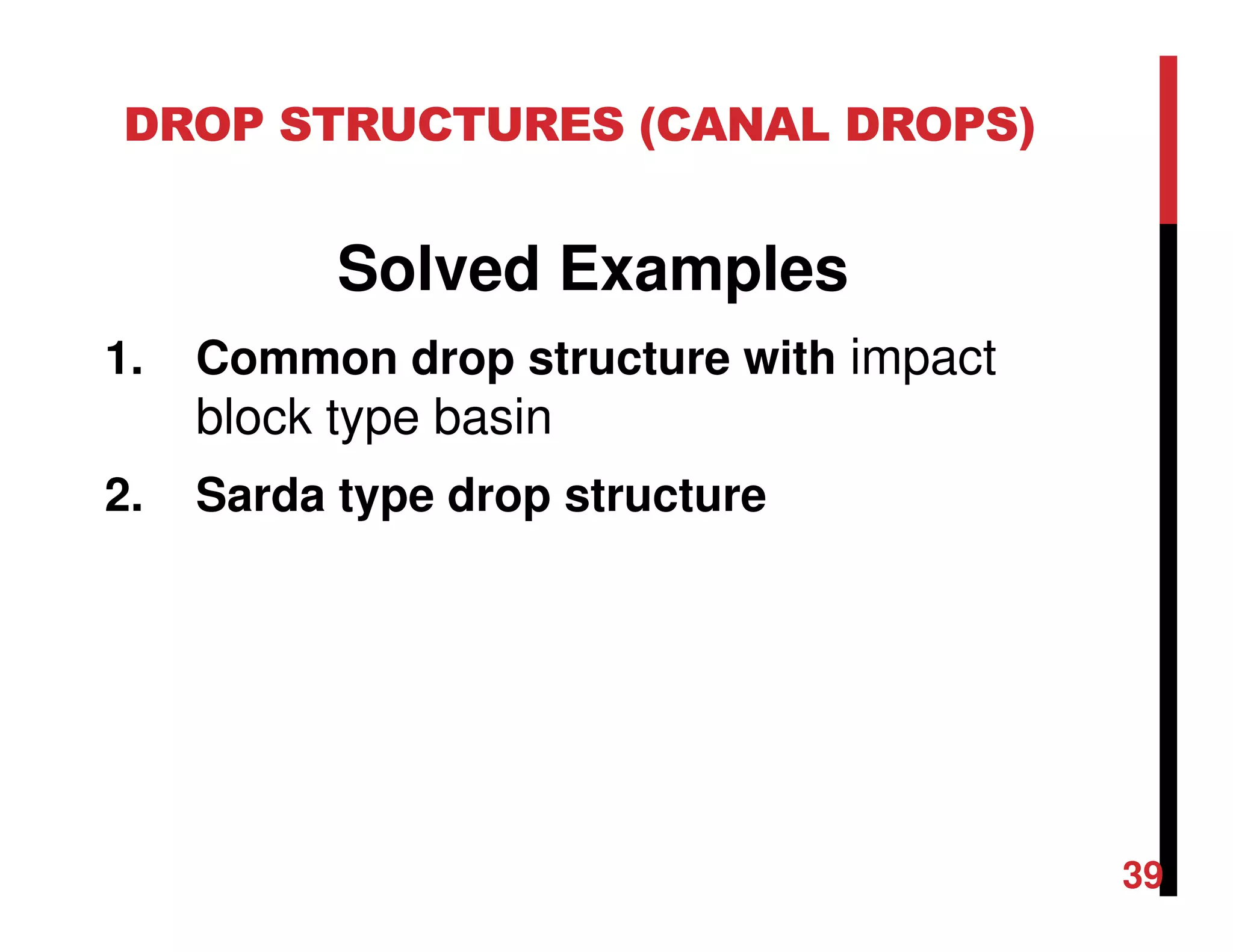 DROP STRUCTURES (CANAL DROPS)

Solved Examples

1. Common drop structure with impact block type basin

2. Sarda type drop structure

39